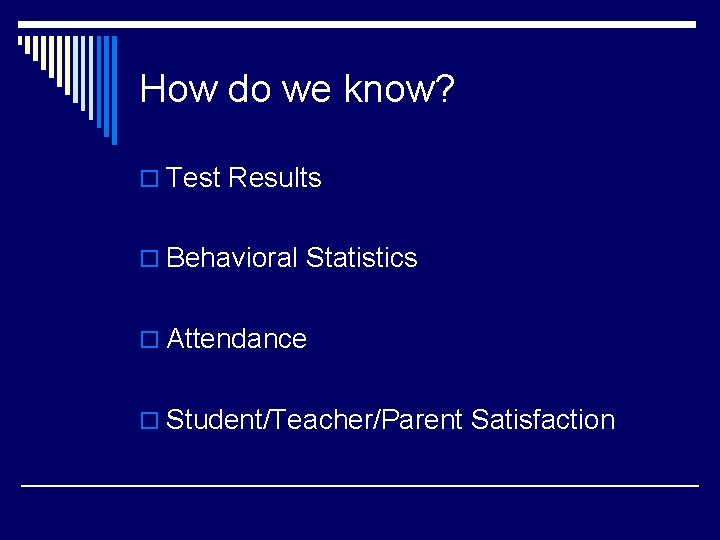 How do we know?

Test Results

Behavioral Statistics

Attendance

Student/Teacher/Parent Satisfaction